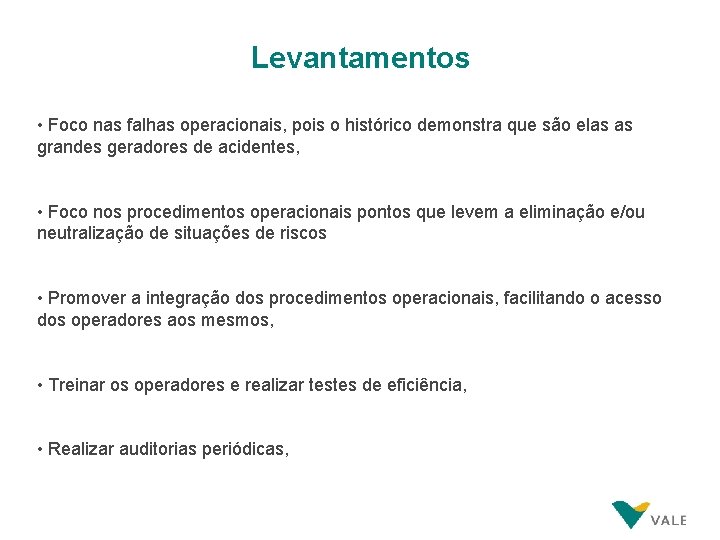 Levantamentos

• Foco nas falhas operacionais, pois o histórico demonstra que são elas as grandes geradores de acidentes,

• Foco nos procedimentos operacionais pontos que levem a eliminação e/ou neutralização de situações de riscos

• Promover a integração dos procedimentos operacionais, facilitando o acesso dos operadores aos mesmos,

• Treinar os operadores e realizar testes de eficiência,

• Realizar auditorias periódicas,

VALE